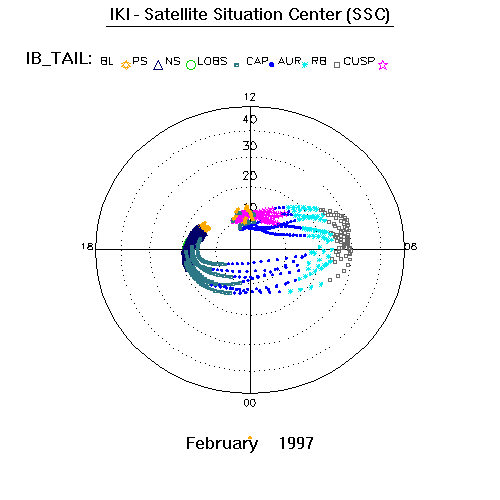 IKI - Satellite Situation Center (SSC)

IB_TAIL: BL PS NS LOBS CAP AUR RB CUSP

12
40
30
20
10
18
06
00

February 1997